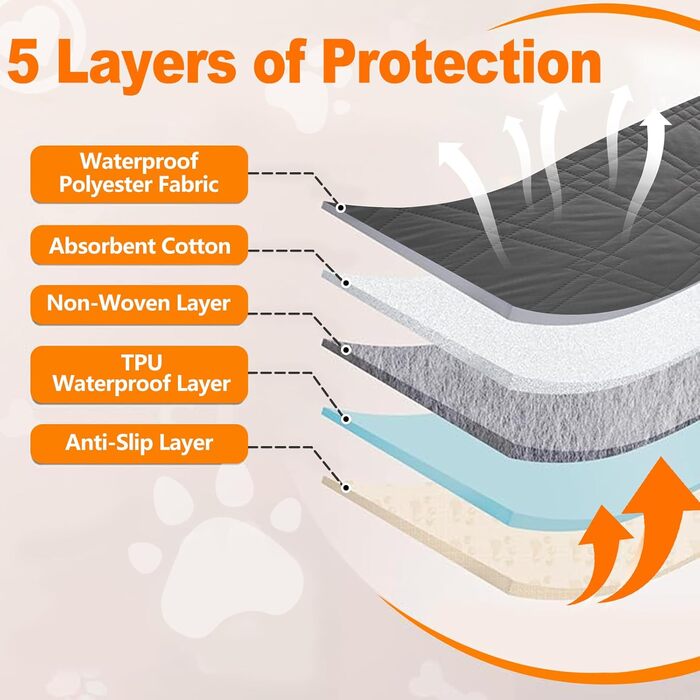 5 Layers of Protection

Waterproof Polyester Fabric

Absorbent Cotton

Non-Woven Layer

TPU Waterproof Layer

Anti-Slip Layer